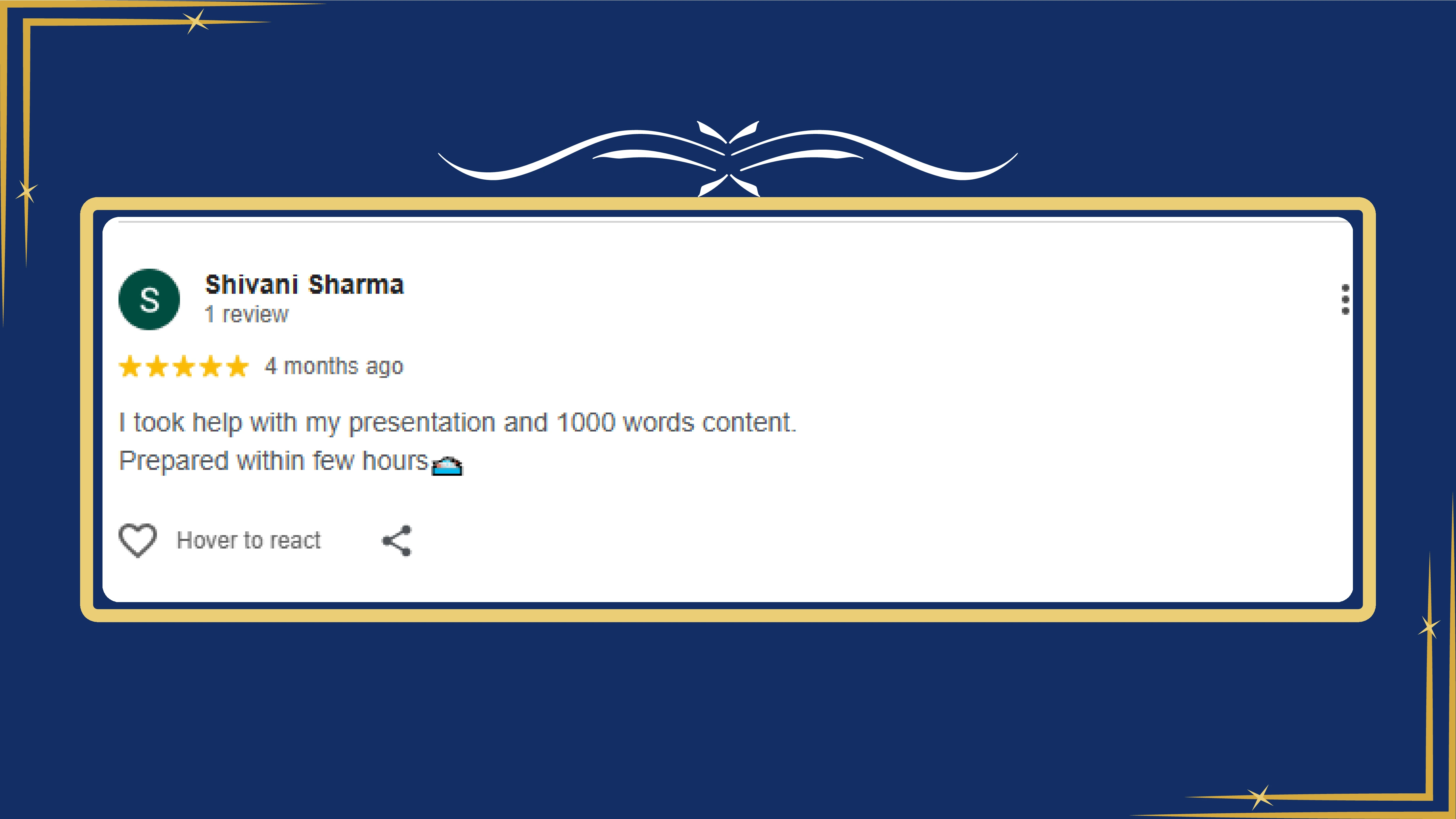 S
Shivani Sharma
1 review

★★★★★ 4 months ago

I took help with my presentation and 1000 words content. Prepared within few hours

Hover to react